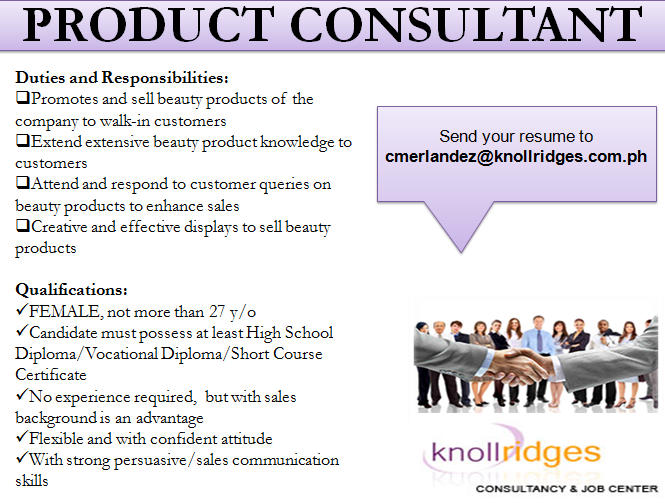 PRODUCT CONSULTANT

Duties and Responsibilities:
❑Promotes and sell beauty products of the company to walk-in customers
❑Extend extensive beauty product knowledge to customers
❑Attend and respond to customer queries on beauty products to enhance sales
❑Creative and effective displays to sell beauty products

Qualifications:
✓FEMALE, not more than 27 y/o
✓Candidate must possess at least High School Diploma/Vocational Diploma/Short Course Certificate
✓No experience required, but with sales background is an advantage
✓Flexible and with confident attitude
✓With strong persuasive/sales communication skills

Send your resume to
cmerlandez@knollridges.com.ph

knollridges
CONSULTANCY & JOB CENTER